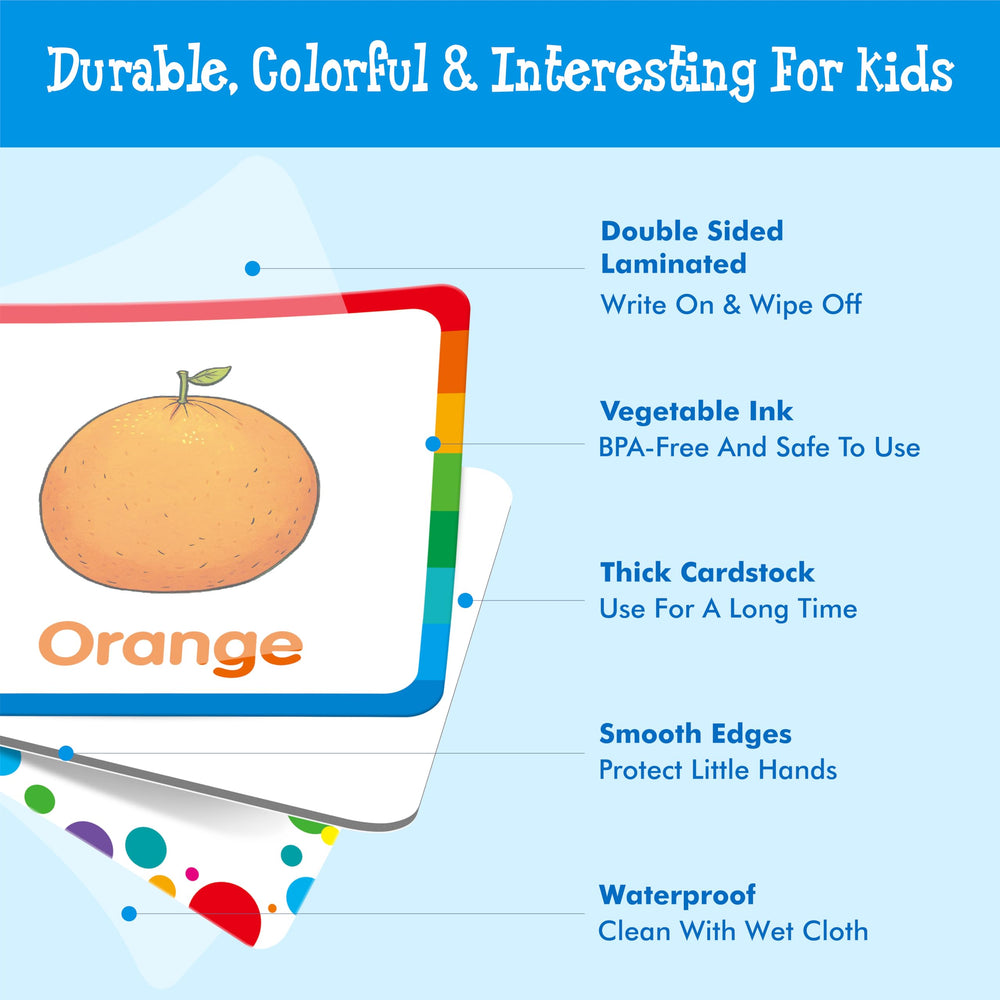 Durable, Colorful & Interesting For Kids

Orange

Double Sided Laminated
Write On & Wipe Off

Vegetable Ink
BPA-Free And Safe To Use

Thick Cardstock
Use For A Long Time

Smooth Edges
Protect Little Hands

Waterproof
Clean With Wet Cloth